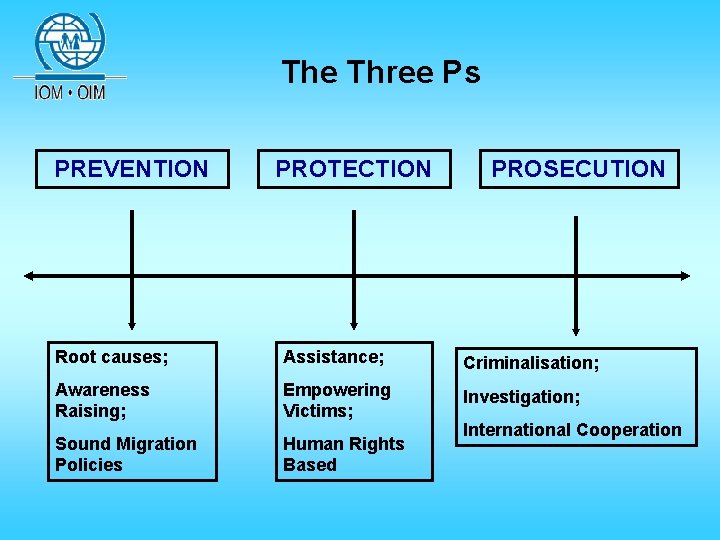 IOM • OIM

The Three Ps

PREVENTION

PROTECTION

PROSECUTION

Root causes;

Awareness Raising;

Sound Migration Policies

Assistance;

Empowering Victims;

Human Rights Based

Criminalisation;

Investigation;

International Cooperation